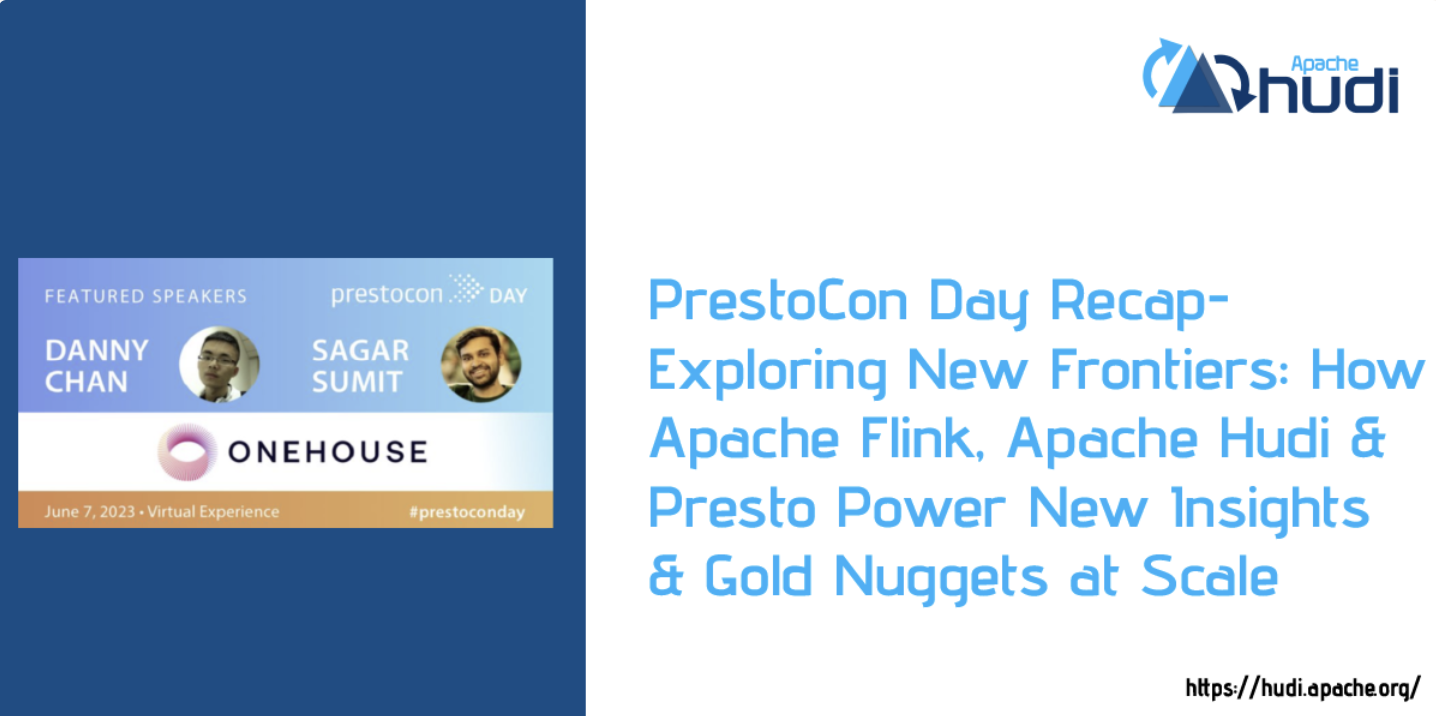 FEATURED SPEAKERS

prestocon DAY

DANNY CHAN

SAGAR SUMIT

ONEHOUSE

June 7, 2023 • Virtual Experience

#prestoconday

Apache hudi

PrestoCon Day Recap- Exploring New Frontiers: How Apache Flink, Apache Hudi & Presto Power New Insights & Gold Nuggets at Scale

https://hudi.apache.org/